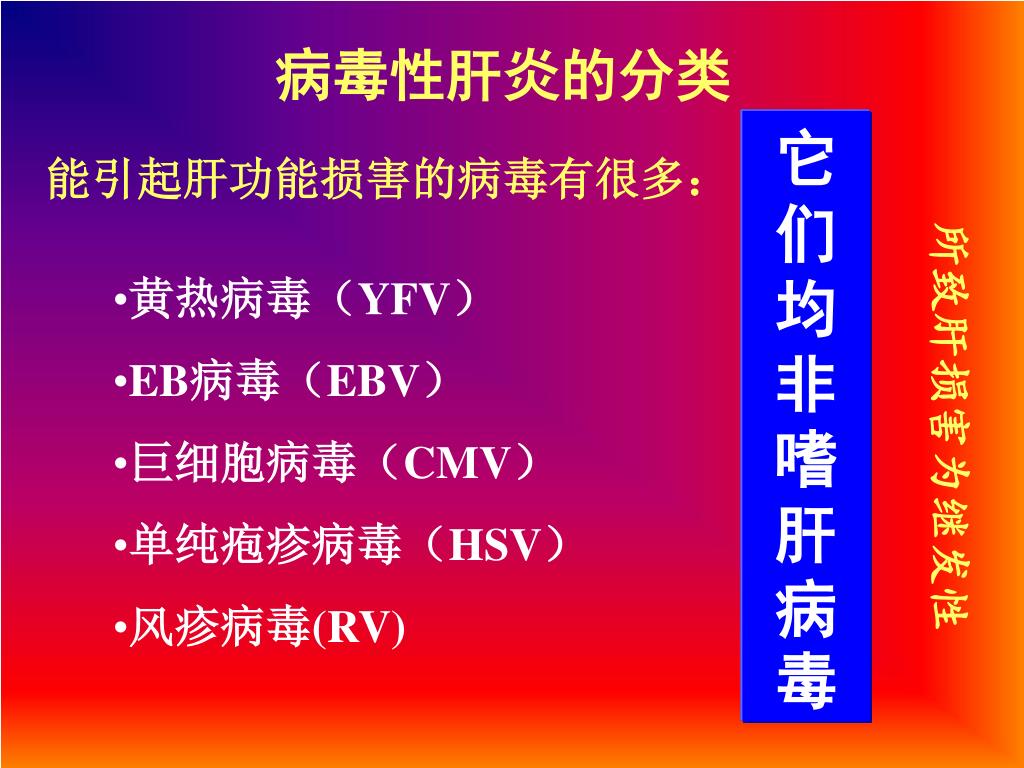 病毒性肝炎的分类

能引起肝功能损害的病毒有很多：

•黄热病毒（YFV）

•EB病毒（EBV）

•巨细胞病毒（CMV）

•单纯疱疹病毒（HSV）

•风疹病毒(RV)

它们均非嗜肝病毒

所致肝损害为继发性